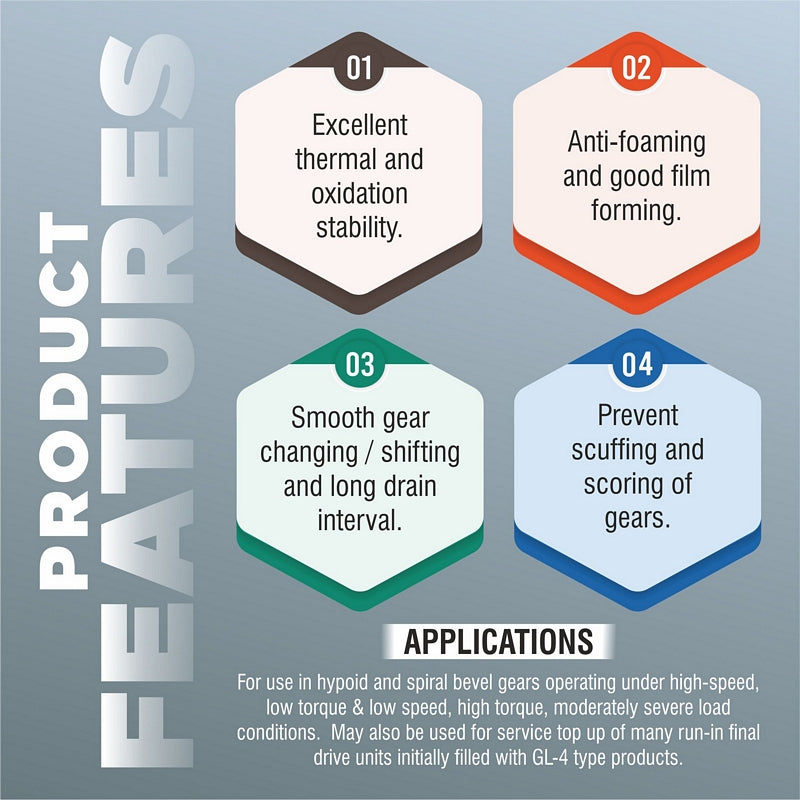 PRODUCT FEATURES

01
Excellent thermal and oxidation stability.

02
Anti-foaming and good film forming.

03
Smooth gear changing / shifting and long drain interval.

04
Prevent scuffing and scoring of gears.

APPLICATIONS
For use in hypoid and spiral bevel gears operating under high-speed, low torque & low speed, high torque, moderately severe load conditions. May also be used for service top up of many run-in final drive units initially filled with GL-4 type products.